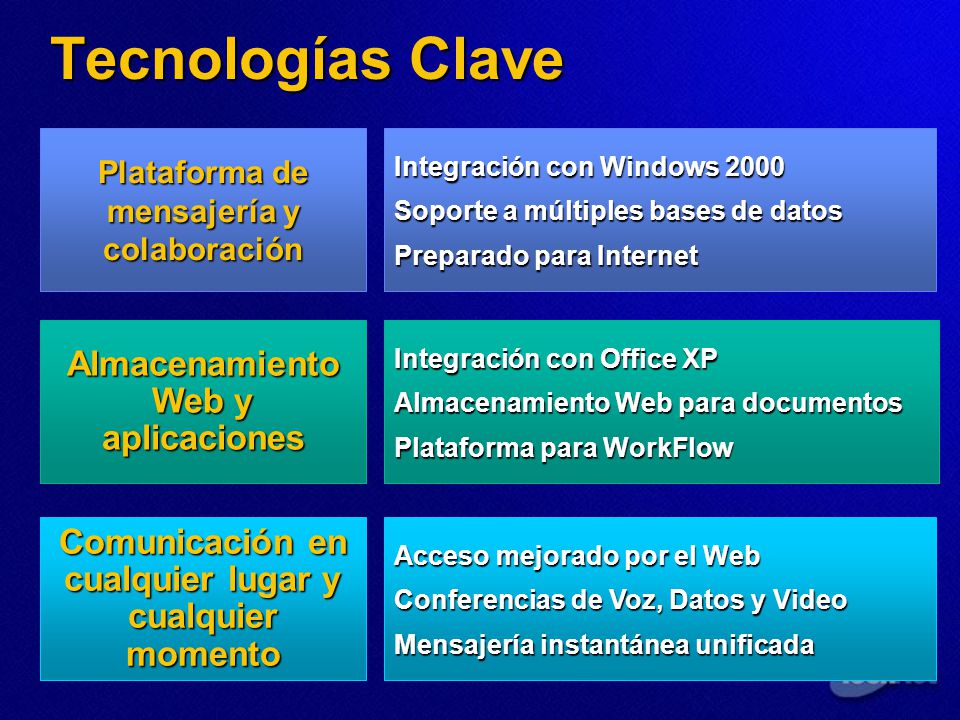 Tecnologías Clave

Plataforma de mensajería y colaboración

Integración con Windows 2000
Soporte a múltiples bases de datos
Preparado para Internet

Almacenamiento Web y aplicaciones

Integración con Office XP
Almacenamiento Web para documentos
Plataforma para WorkFlow

Comunicación en cualquier lugar y cualquier momento

Acceso mejorado por el Web
Conferencias de Voz, Datos y Video
Mensajería instantánea unificada